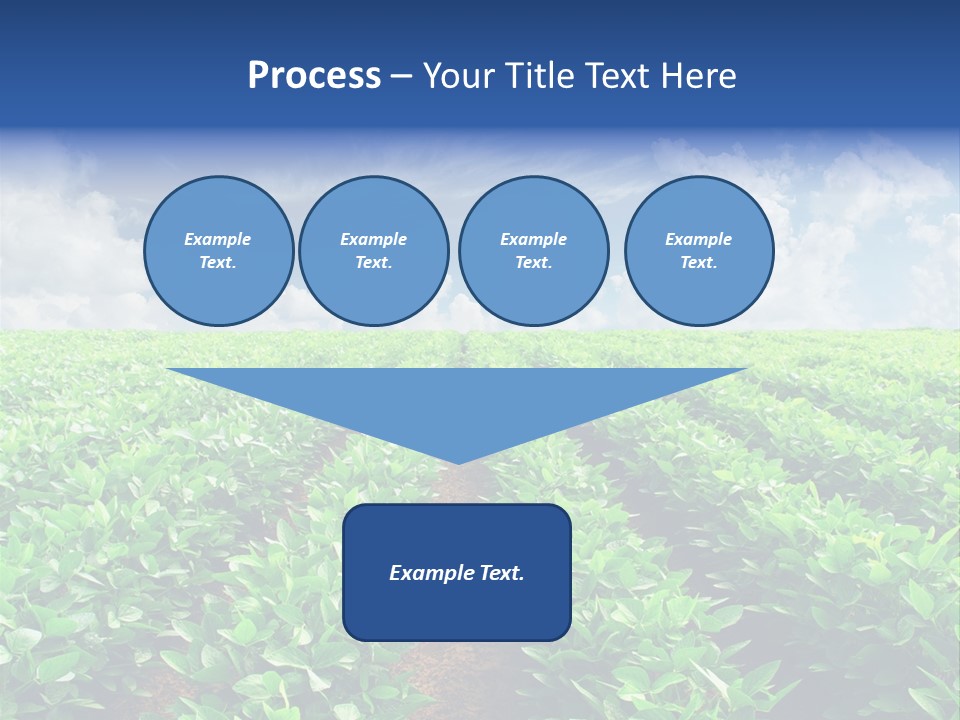 Process – Your Title Text Here

Example Text.

Example Text.

Example Text.

Example Text.

Example Text.